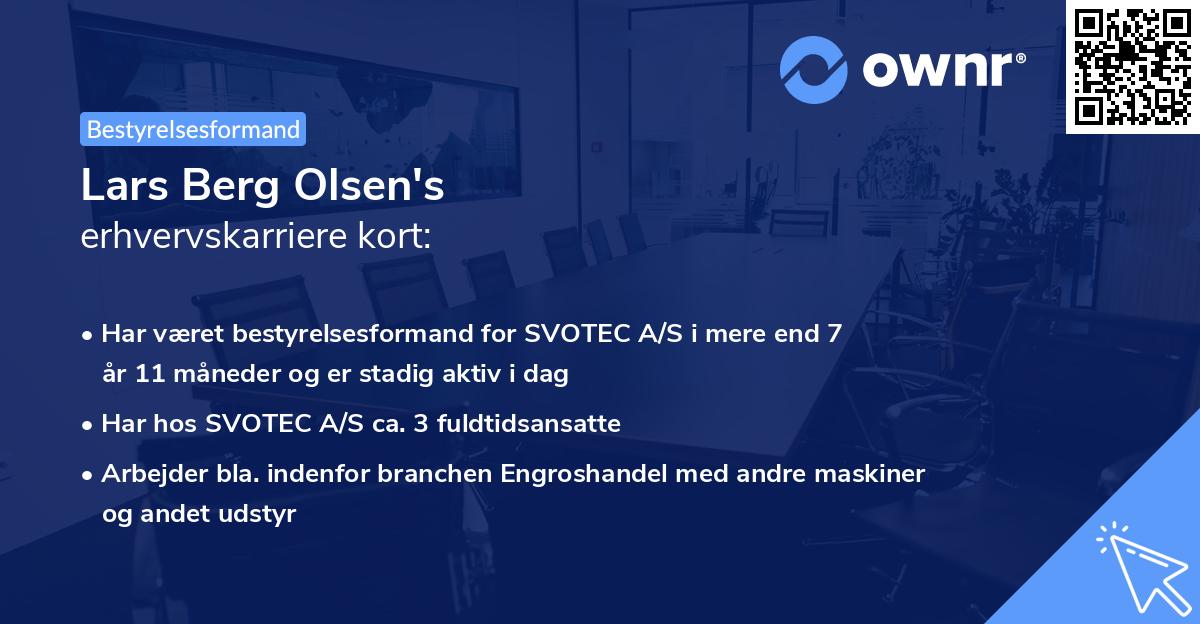 ownr®

Bestyrelsesformand

Lars Berg Olsen's
erhvervskarriere kort:

• Har været bestyrelsesformand for SVOTEC A/S i mere end 7 år 11 måneder og er stadig aktiv i dag

• Har hos SVOTEC A/S ca. 3 fuldtidsansatte

• Arbejder bla. indenfor branchen Engroshandel med andre maskiner og andet udstyr